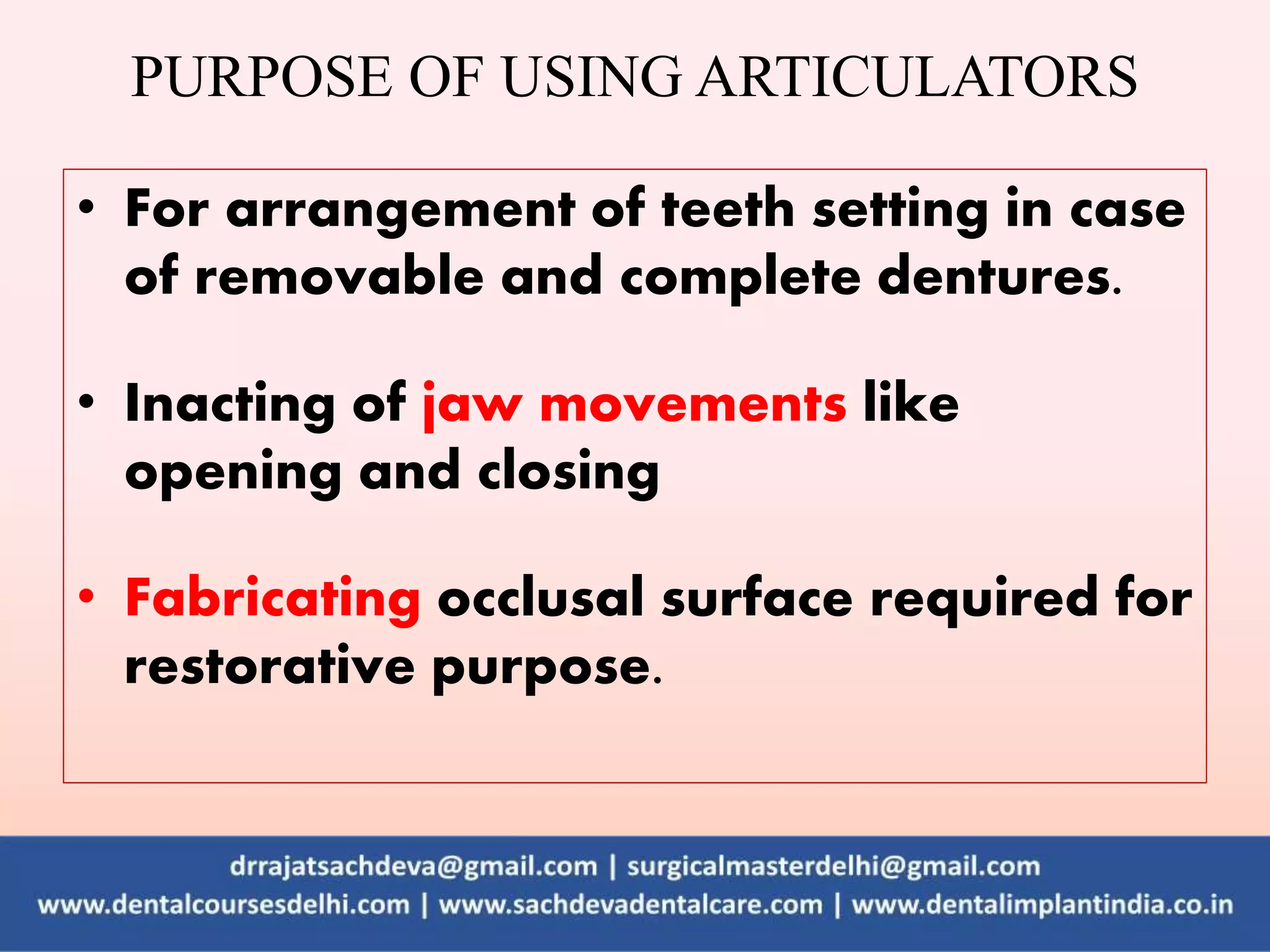 PURPOSE OF USING ARTICULATORS

• For arrangement of teeth setting in case of removable and complete dentures.

• Inacting of jaw movements like opening and closing

• Fabricating occlusal surface required for restorative purpose.

drrajatsachdeva@gmail.com | surgicalmasterdelhi@gmail.com
www.dentalcoursesdelhi.com | www.sachdevadentalcare.com | www.dentalimplantindia.co.in